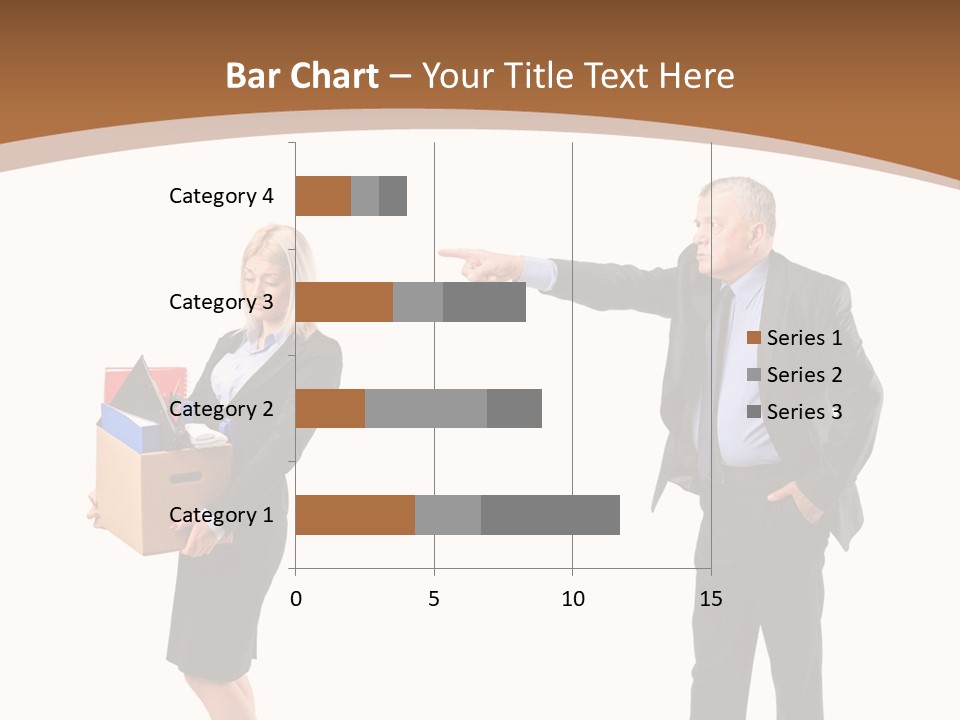 Bar Chart – Your Title Text Here

Category 4
Category 3
Category 2
Category 1

0 5 10 15

Series 1
Series 2
Series 3